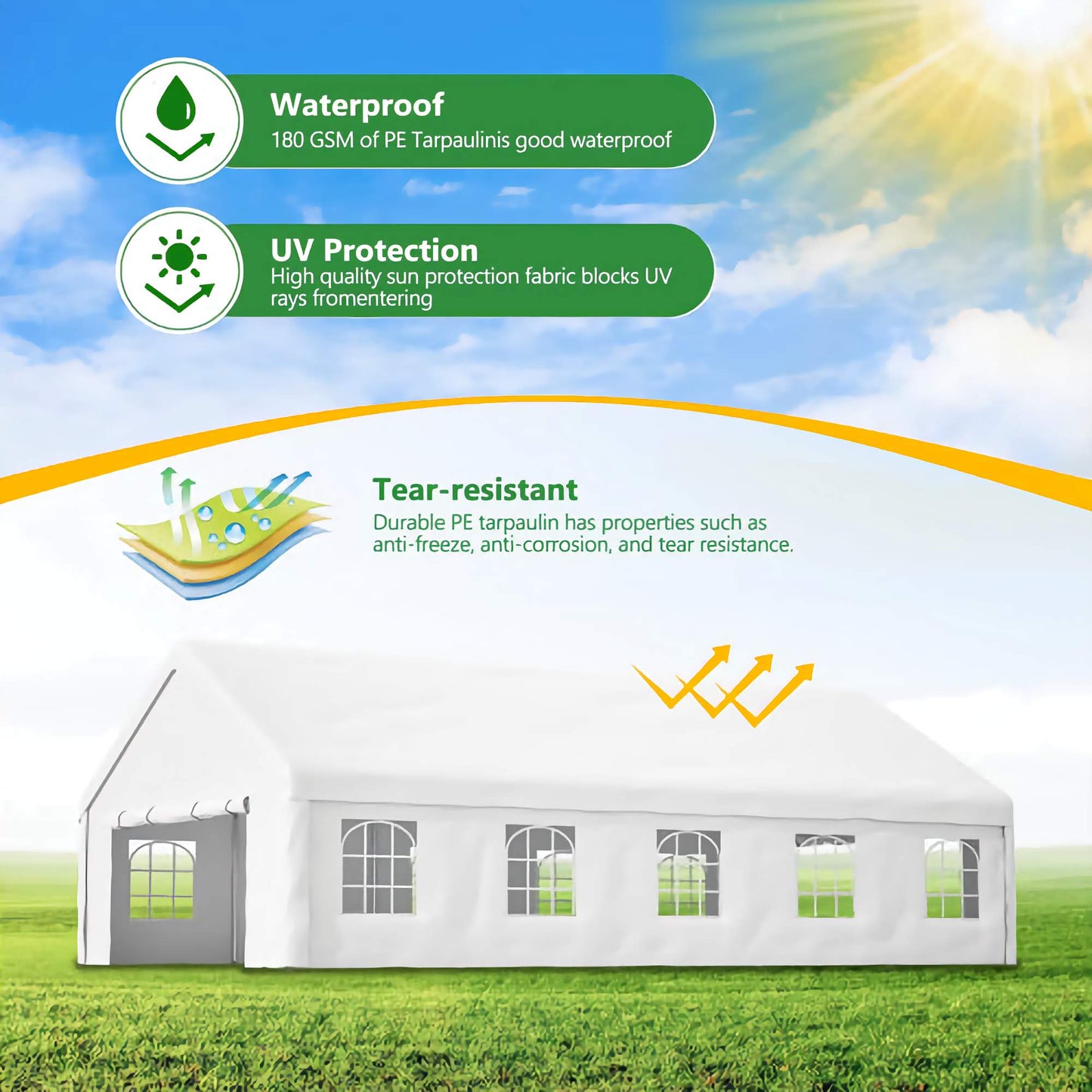 Waterproof
180 GSM of PE Tarpaulinis good waterproof

UV Protection
High quality sun protection fabric blocks UV rays fromentering

Tear-resistant
Durable PE tarpaulin has properties such as anti-freeze, anti-corrosion, and tear resistance.